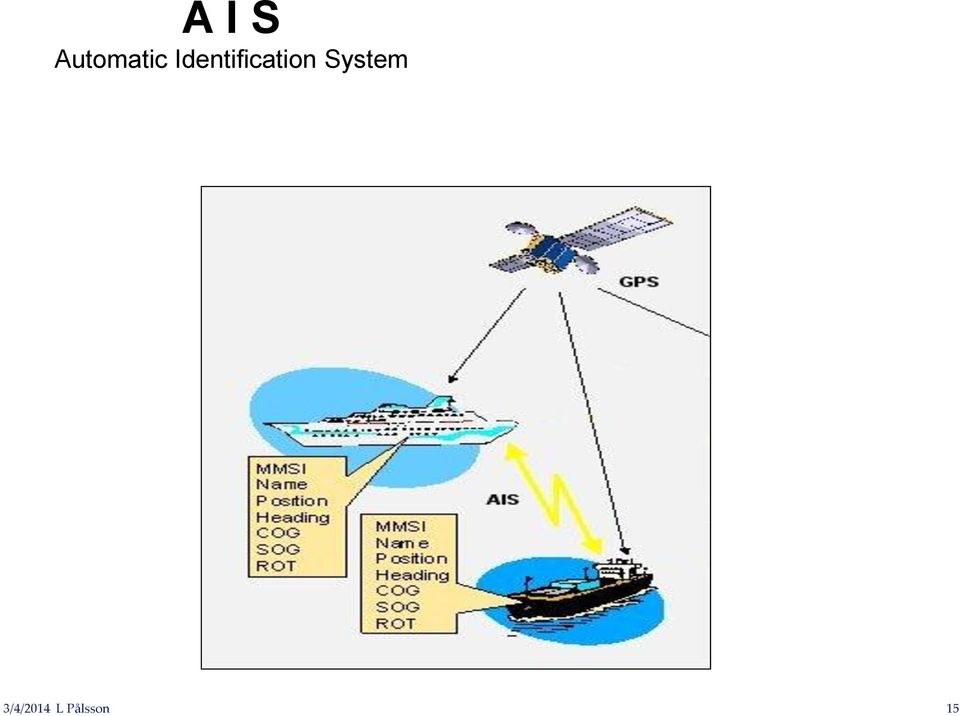 A I S
Automatic Identification System

GPS

MMSI
Name
Position
Heading
COG
SOG
ROT

AIS

MMSI
Name
Position
Heading
COG
SOG
ROT

3/4/2014 L Pålsson

15